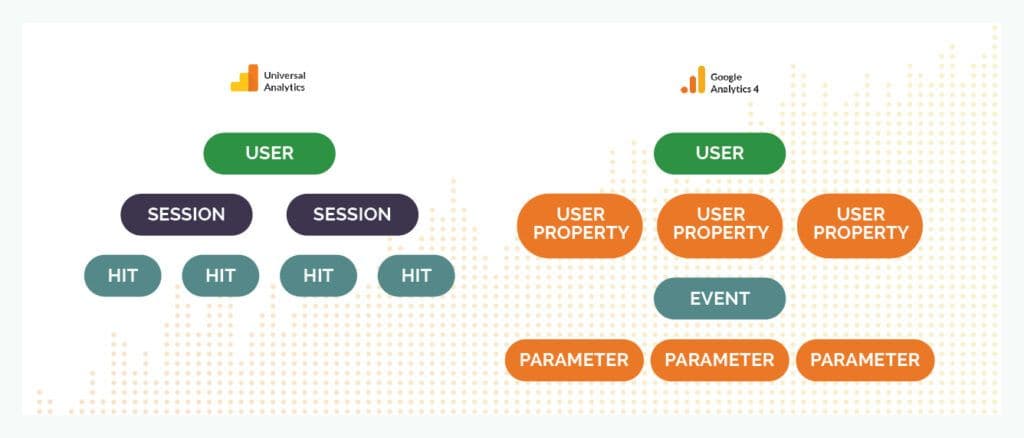 Universal Analytics

USER

SESSION

SESSION

HIT

HIT

HIT

HIT

Google Analytics 4

USER

USER PROPERTY

USER PROPERTY

USER PROPERTY

EVENT

PARAMETER

PARAMETER

PARAMETER